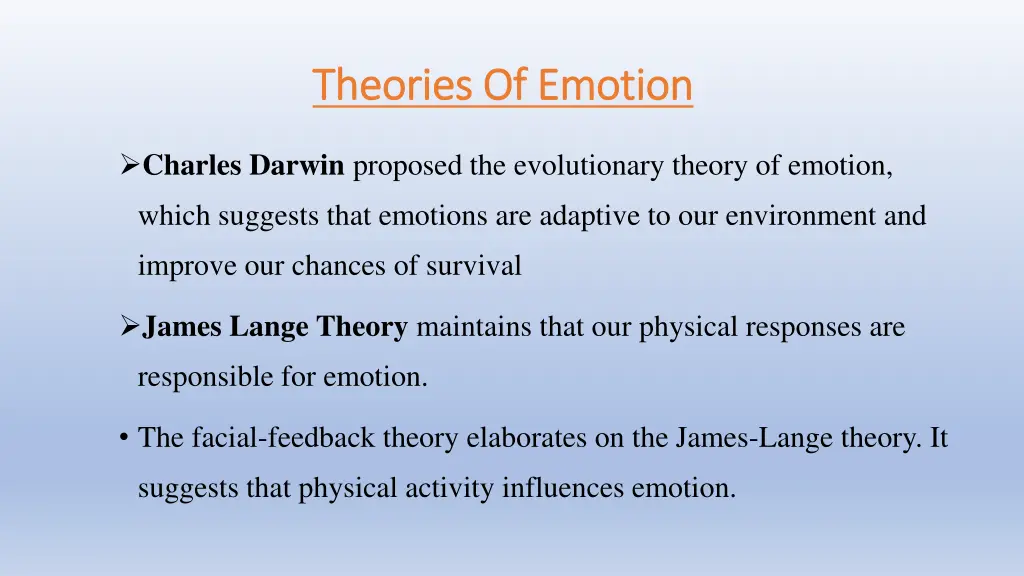 Theories Of Emotion

➢Charles Darwin proposed the evolutionary theory of emotion, which suggests that emotions are adaptive to our environment and improve our chances of survival

➢James Lange Theory maintains that our physical responses are responsible for emotion.

• The facial-feedback theory elaborates on the James-Lange theory. It suggests that physical activity influences emotion.